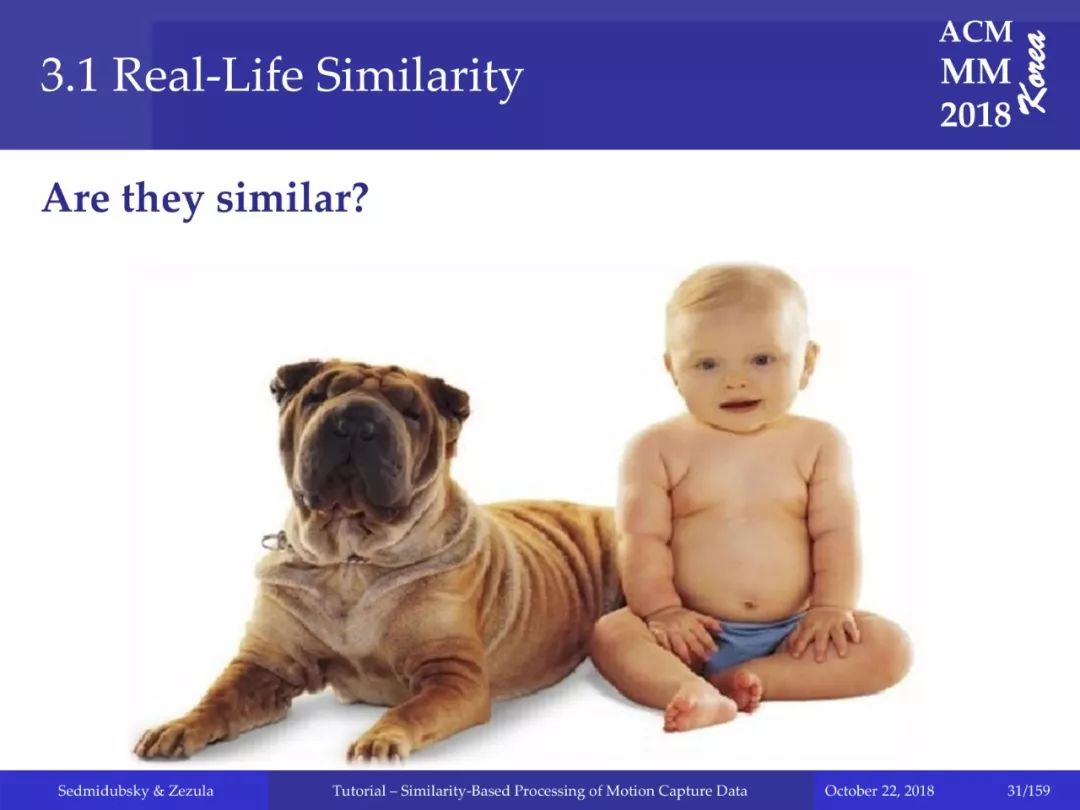 3.1 Real-Life Similarity

ACM MM 2018 Korea

Are they similar?

Sedmidubsky & Zezula

Tutorial – Similarity-Based Processing of Motion Capture Data

October 22, 2018

31/159